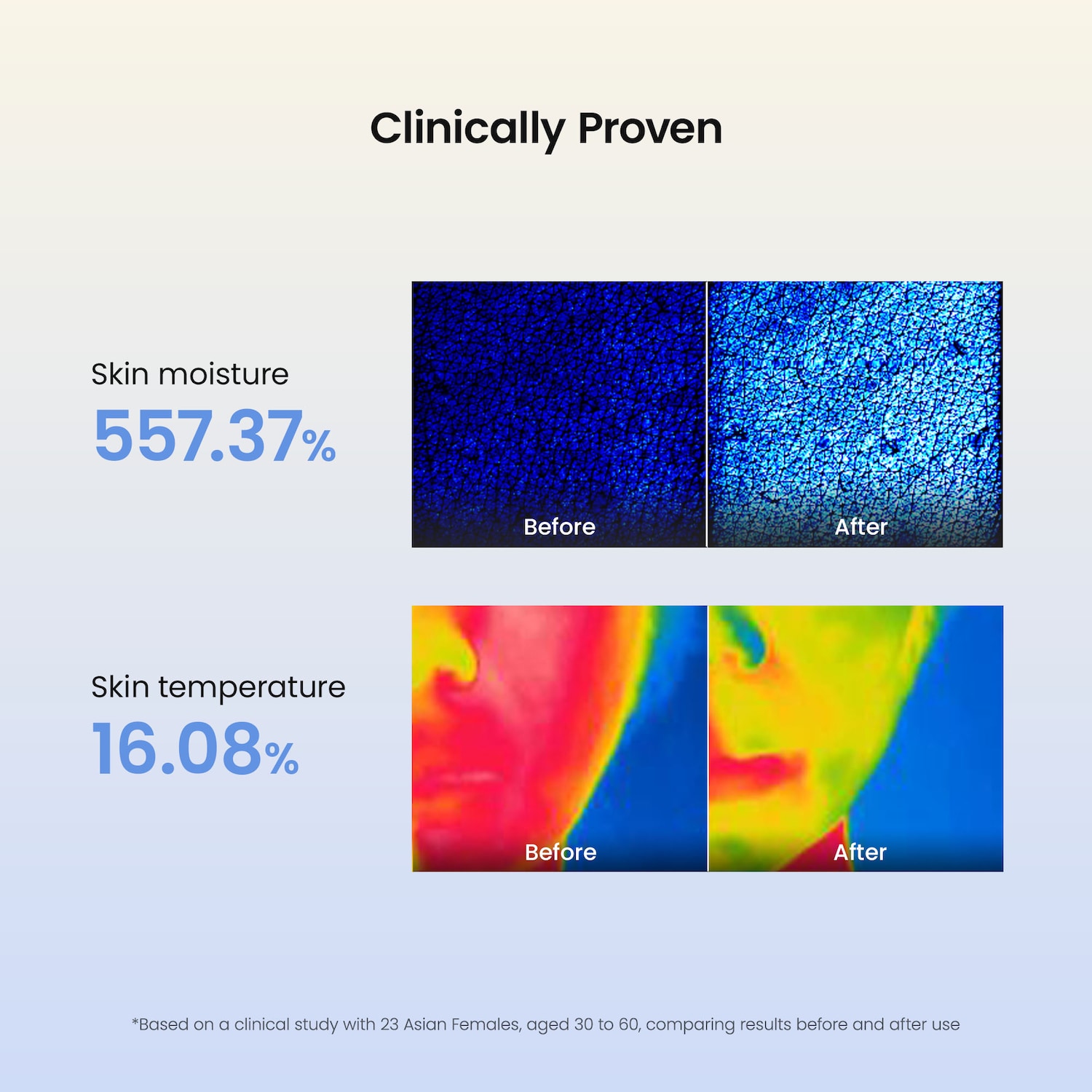 Clinically Proven

Skin moisture
557.37%

Before

After

Skin temperature
16.08%

Before

After

*Based on a clinical study with 23 Asian Females, aged 30 to 60, comparing results before and after use